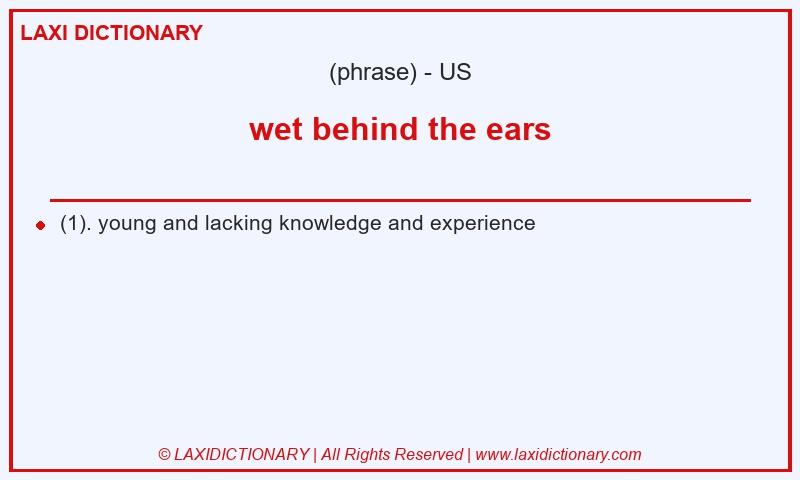 LAXI DICTIONARY

(phrase) - US

wet behind the ears

(1). young and lacking knowledge and experience

© LAXIDICTIONARY | All Rights Reserved | www.laxidictionary.com